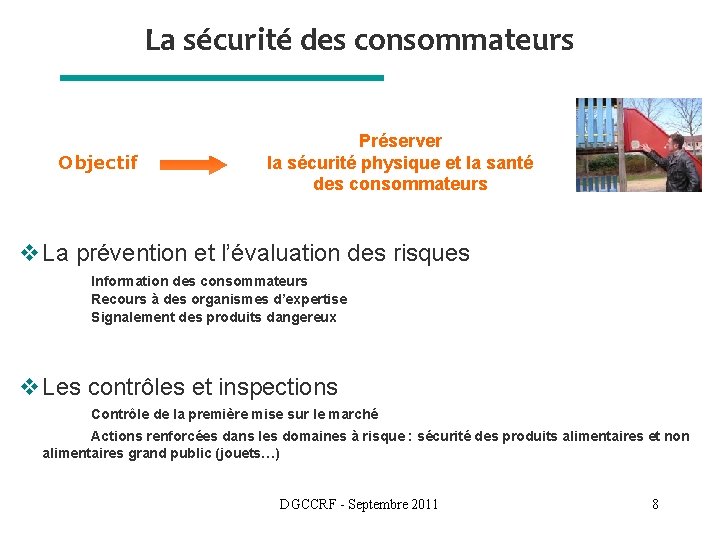 La sécurité des consommateurs

Objectif

Préserver
la sécurité physique et la santé
des consommateurs

❖ La prévention et l'évaluation des risques

Information des consommateurs
Recours à des organismes d'expertise
Signalement des produits dangereux

❖ Les contrôles et inspections

Contrôle de la première mise sur le marché

Actions renforcées dans les domaines à risque : sécurité des produits alimentaires et non alimentaires grand public (jouets…)

DGCCRF - Septembre 2011

8